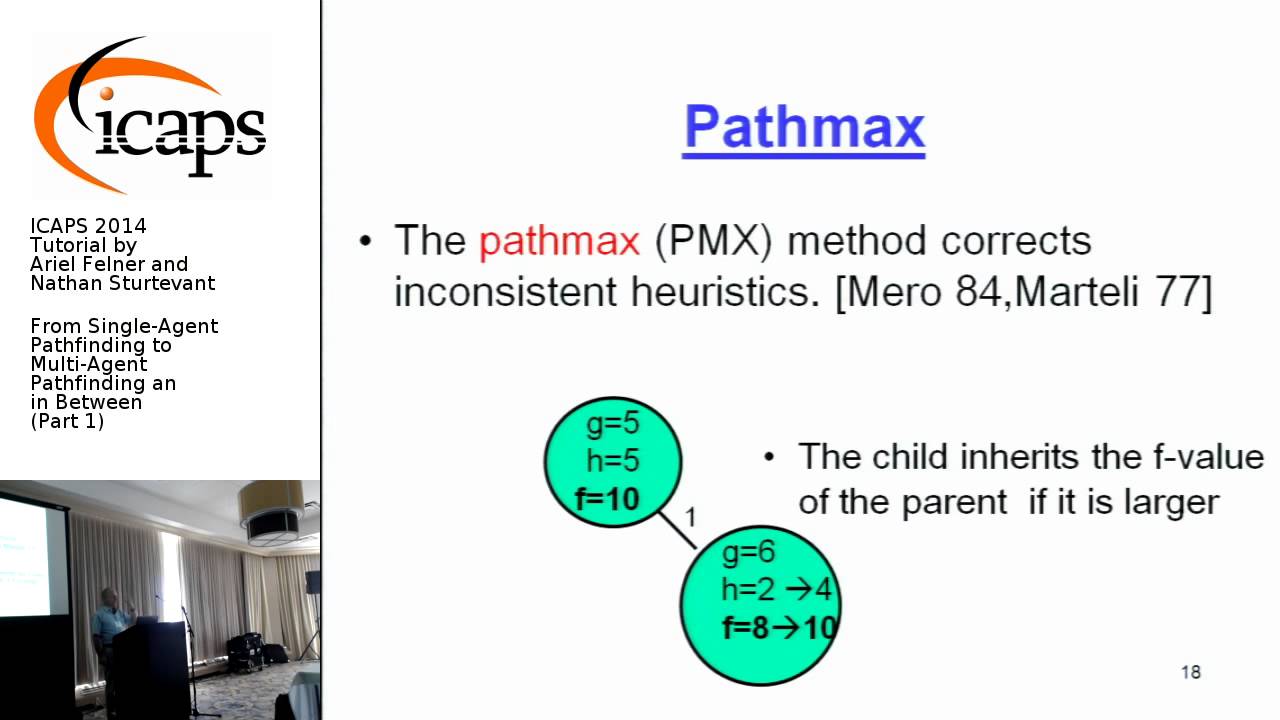 icaps

ICAPS 2014
Tutorial by
Ariel Felner and
Nathan Sturtevant

From Single-Agent
Pathfinding to
Multi-Agent
Pathfinding an
in Between
(Part 1)

Pathmax

• The pathmax (PMX) method corrects inconsistent heuristics. [Mero 84,Marteli 77]

g=5
h=5
f=10

1

g=6
h=2 →4
f=8→10

• The child inherits the f-value of the parent if it is larger

18